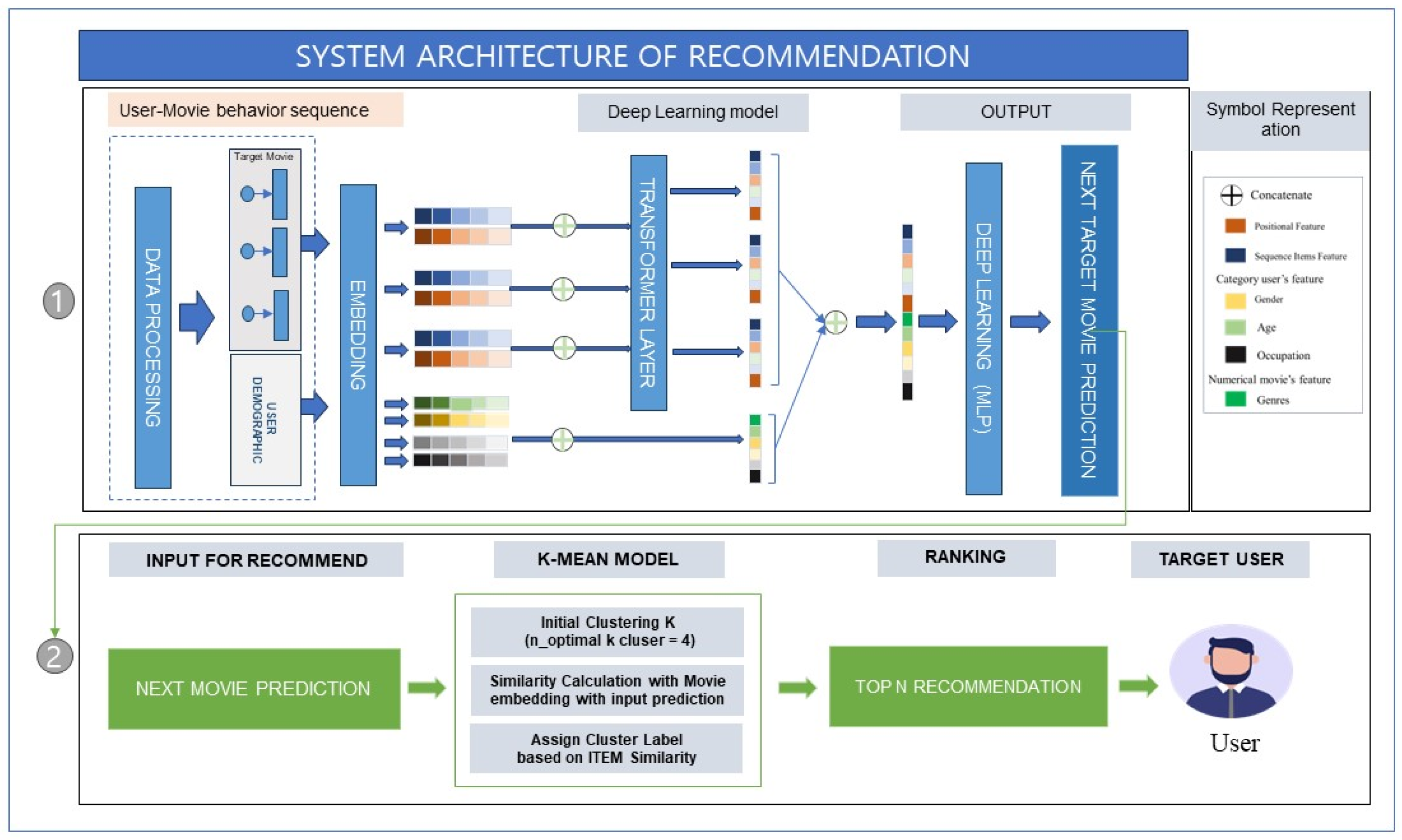 SYSTEM ARCHITECTURE OF RECOMMENDATION

User-Movie behavior sequence

Deep Learning model

OUTPUT

Symbol Represent ation

1

DATA PROCESSING

Target Movie

USER DEMOGRAPHIC

EMBEDDING

TRANSFORMER LAYER

DEEP LEARNING (MLP)

NEXT TARGET MOVIE PREDICTION

Concatenate

Positional Feature

Sequence Items Feature

Category user's feature

Gender

Age

Occupation

Numerical movie's feature

Genres

2

INPUT FOR RECOMMEND

K-MEAN MODEL

RANKING

TARGET USER

NEXT MOVIE PREDICTION

Initial Clustering K (n_optimal k cluser = 4)

Similarity Calculation with Movie embedding with input prediction

Assign Cluster Label based on ITEM Similarity

TOP N RECOMMENDATION

User